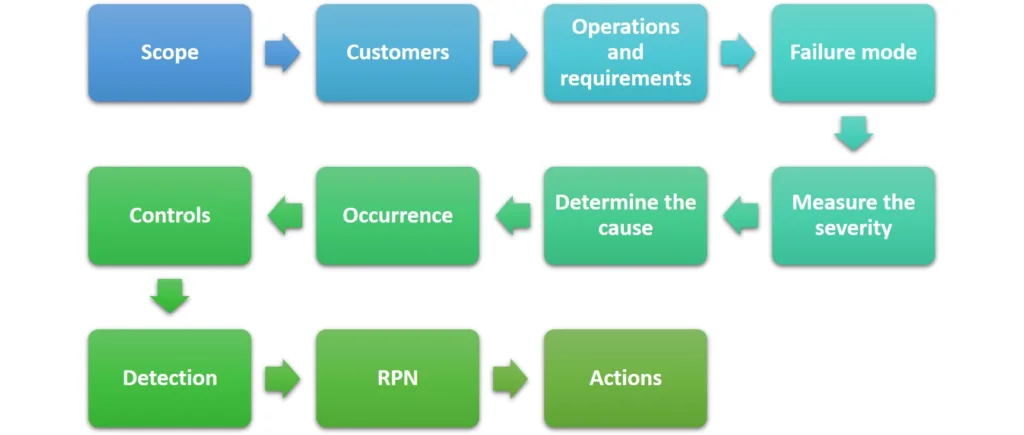 Scope

Customers

Operations and requirements

Failure mode

Measure the severity

Determine the cause

Occurrence

Controls

Detection

RPN

Actions